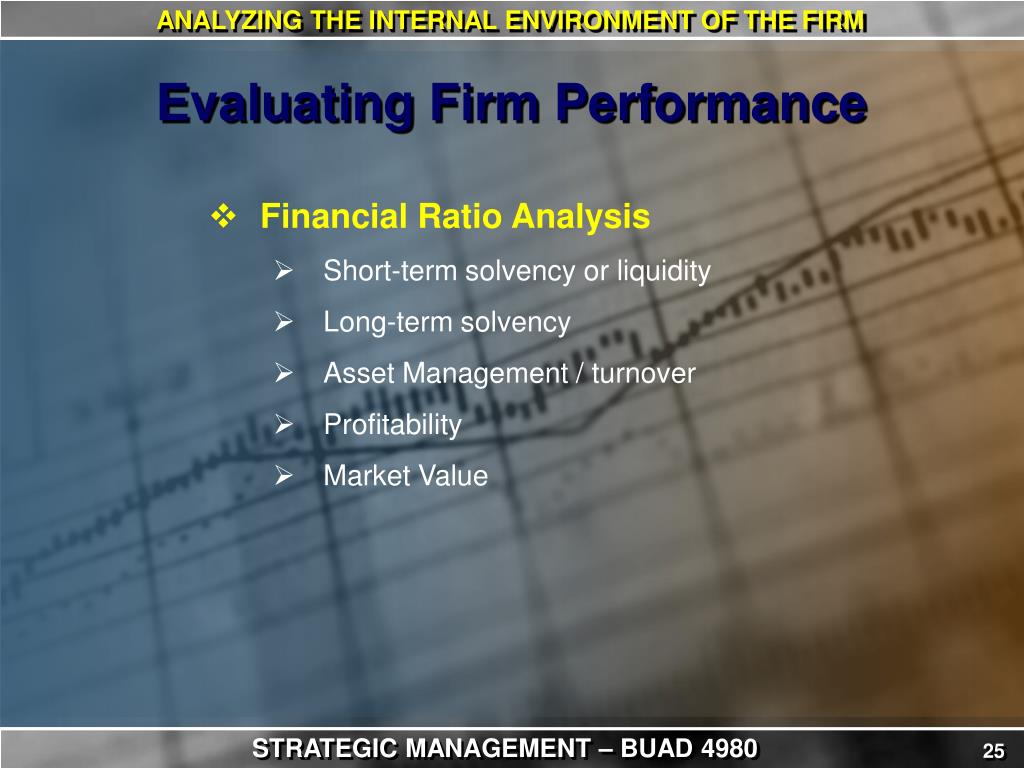 ANALYZING THE INTERNAL ENVIRONMENT OF THE FIRM

Evaluating Firm Performance

❖ Financial Ratio Analysis
➢ Short-term solvency or liquidity
➢ Long-term solvency
➢ Asset Management / turnover
➢ Profitability
➢ Market Value

STRATEGIC MANAGEMENT – BUAD 4980

25